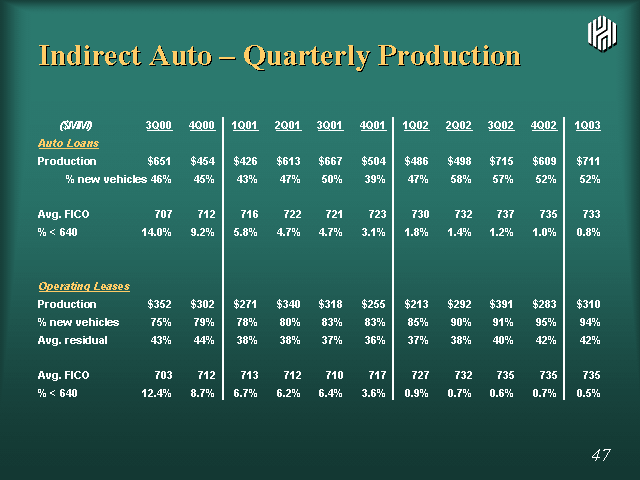 Indirect Auto – Quarterly Production

| ($MM) | 3Q00 | 4Q00 | 1Q01 | 2Q01 | 3Q01 | 4Q01 | 1Q02 | 2Q02 | 3Q02 | 4Q02 | 1Q03 |
|---|---|---|---|---|---|---|---|---|---|---|---|
| Auto Loans | | | | | | | | | | | |
| Production | $651 | $454 | $426 | $613 | $667 | $504 | $486 | $498 | $715 | $609 | $711 |
| % new vehicles | 46% | 45% | 43% | 47% | 50% | 39% | 47% | 58% | 57% | 52% | 52% |
| Avg. FICO | 707 | 712 | 716 | 722 | 721 | 723 | 730 | 732 | 737 | 735 | 733 |
| % < 640 | 14.0% | 9.2% | 5.8% | 4.7% | 4.7% | 3.1% | 1.8% | 1.4% | 1.2% | 1.0% | 0.8% |
| Operating Leases | | | | | | | | | | | |
| Production | $352 | $302 | $271 | $340 | $318 | $255 | $213 | $292 | $391 | $283 | $310 |
| % new vehicles | 75% | 79% | 78% | 80% | 83% | 83% | 85% | 90% | 91% | 95% | 94% |
| Avg. residual | 43% | 44% | 38% | 38% | 37% | 36% | 37% | 38% | 40% | 42% | 42% |
| Avg. FICO | 703 | 712 | 713 | 712 | 710 | 717 | 727 | 732 | 735 | 735 | 735 |
| % < 640 | 12.4% | 8.7% | 6.7% | 6.2% | 6.4% | 3.6% | 0.9% | 0.7% | 0.6% | 0.7% | 0.5% |

47